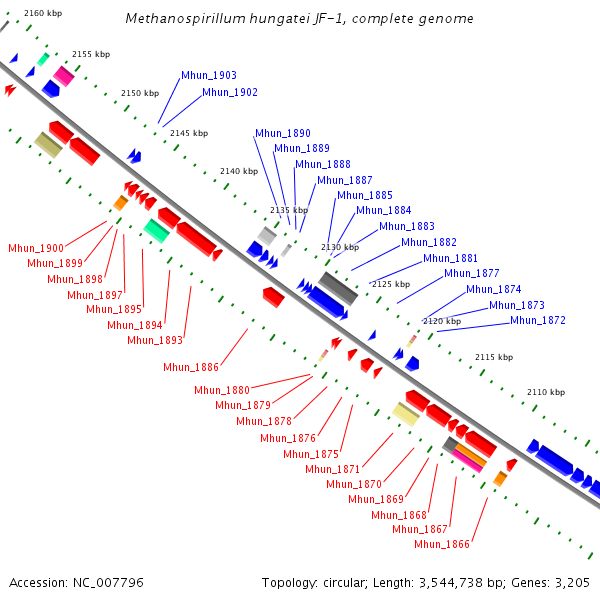 Methanospirillum hungatei JF-1, complete genome

2160 kbp
2155 kbp
2150 kbp
2145 kbp
2140 kbp
2135 kbp
2130 kbp
2125 kbp
2120 kbp
2115 kbp
2110 kbp

Mhun_1903
Mhun_1902
Mhun_1890
Mhun_1889
Mhun_1888
Mhun_1887
Mhun_1885
Mhun_1884
Mhun_1883
Mhun_1882
Mhun_1881
Mhun_1877
Mhun_1874
Mhun_1873
Mhun_1872

Mhun_1900
Mhun_1899
Mhun_1898
Mhun_1897
Mhun_1895
Mhun_1894
Mhun_1893
Mhun_1886
Mhun_1880
Mhun_1879
Mhun_1878
Mhun_1876
Mhun_1875
Mhun_1871
Mhun_1870
Mhun_1869
Mhun_1868
Mhun_1867
Mhun_1866

Accession: NC_007796
Topology: circular; Length: 3,544,738 bp; Genes: 3,205